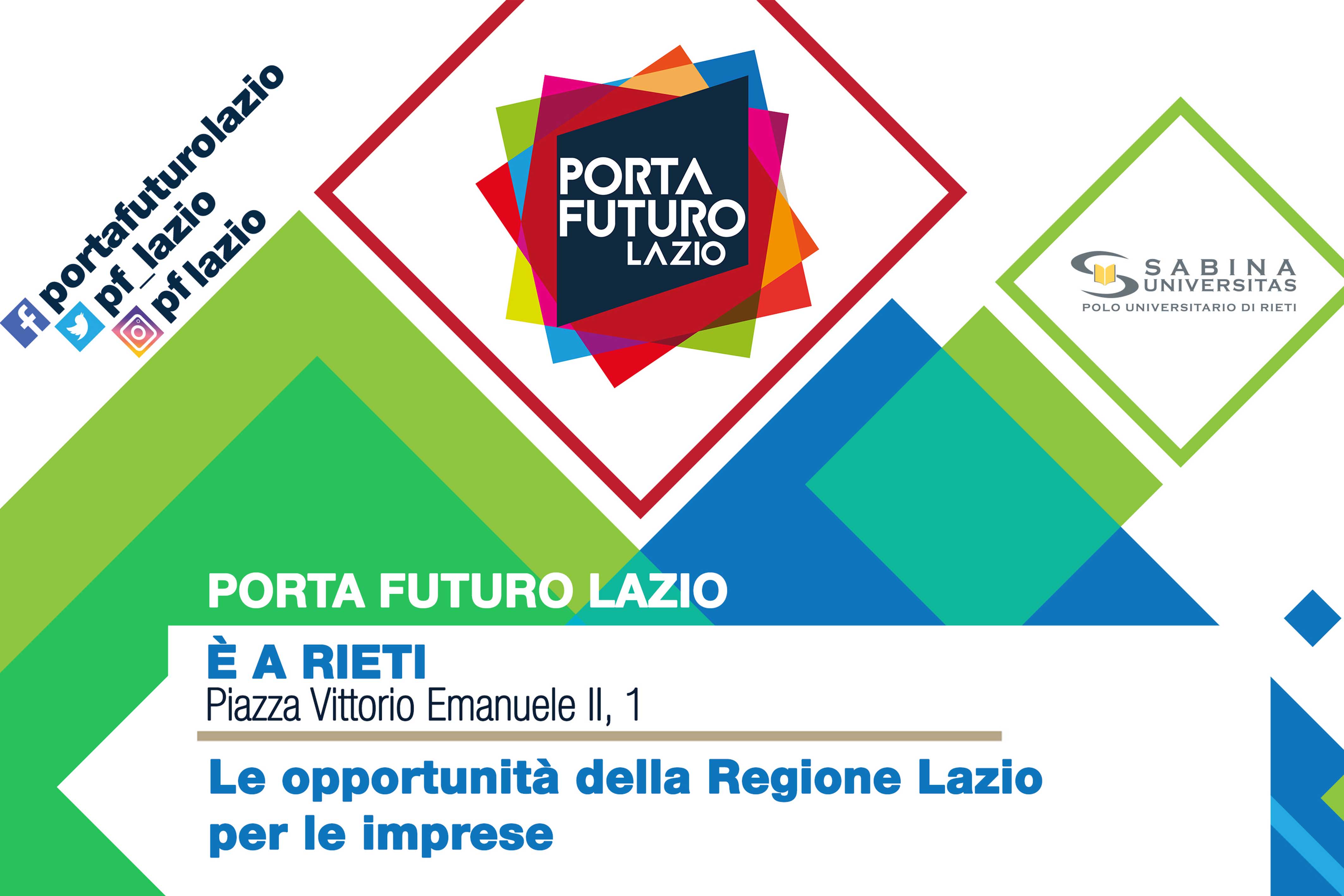 portafuturolazio
pf_lazio
pf lazio

PORTA
FUTURO
LAZIO

SABINA
UNIVERSITAS
POLO UNIVERSITARIO DI RIETI

PORTA FUTURO LAZIO

È A RIETI
Piazza Vittorio Emanuele II, 1

Le opportunità della Regione Lazio per le imprese